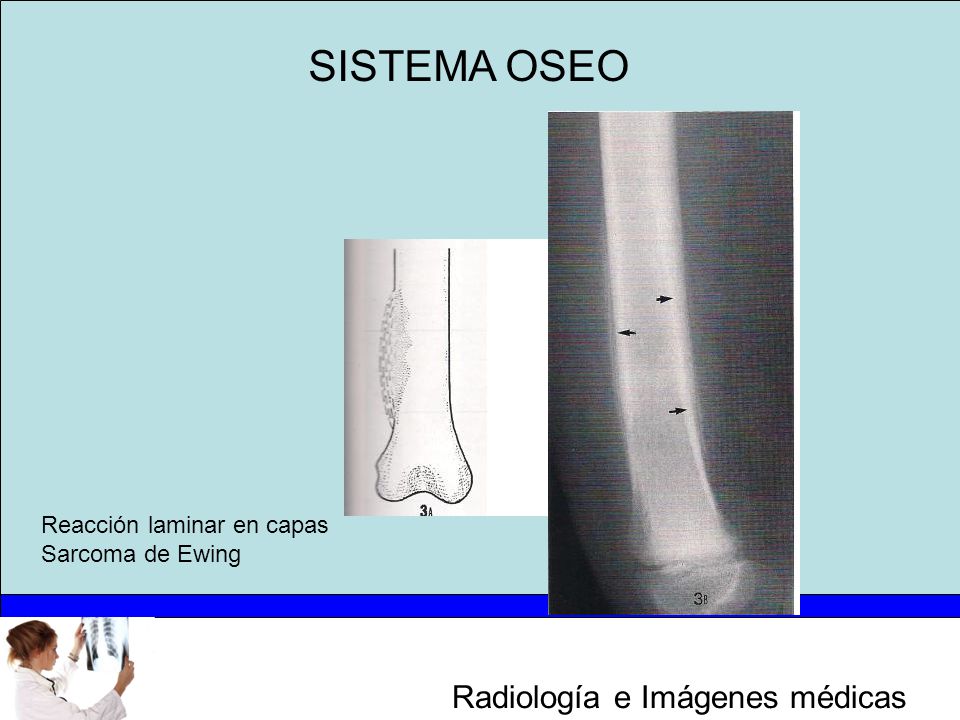 SISTEMA OSEO

3A

3B

Reacción laminar en capas
Sarcoma de Ewing

Radiología e Imágenes médicas